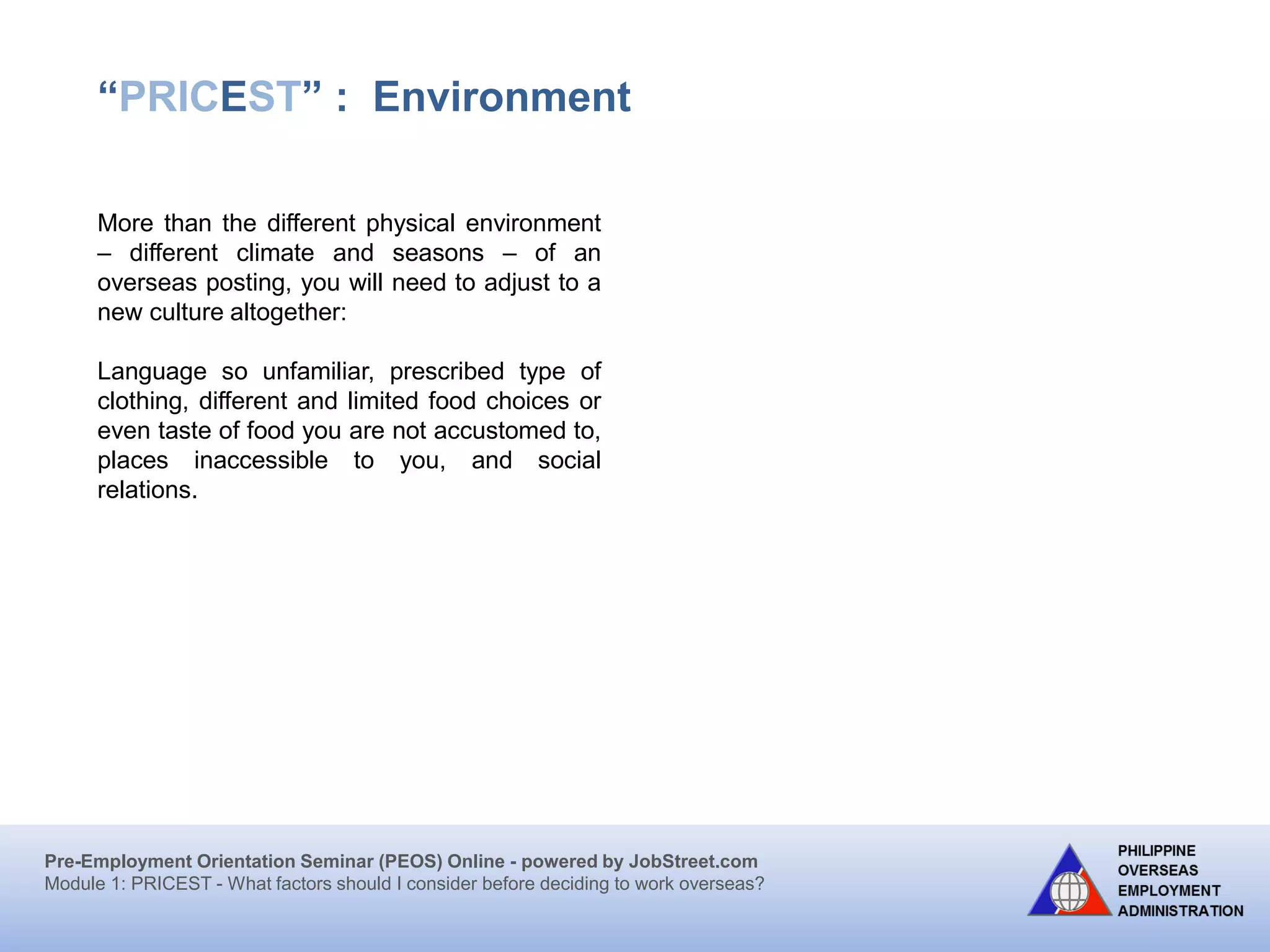 “PRICEST” : Environment

More than the different physical environment – different climate and seasons – of an overseas posting, you will need to adjust to a new culture altogether:

Language so unfamiliar, prescribed type of clothing, different and limited food choices or even taste of food you are not accustomed to, places inaccessible to you, and social relations.

Pre-Employment Orientation Seminar (PEOS) Online - powered by JobStreet.com
Module 1: PRICEST - What factors should I consider before deciding to work overseas?

PHILIPPINE
OVERSEAS
EMPLOYMENT
ADMINISTRATION